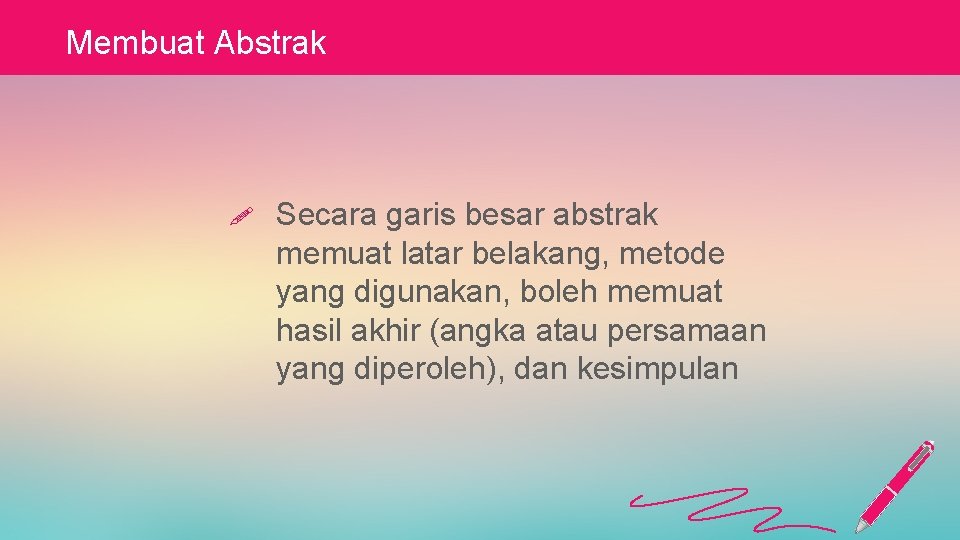 Membuat Abstrak

Secara garis besar abstrak memuat latar belakang, metode yang digunakan, boleh memuat hasil akhir (angka atau persamaan yang diperoleh), dan kesimpulan